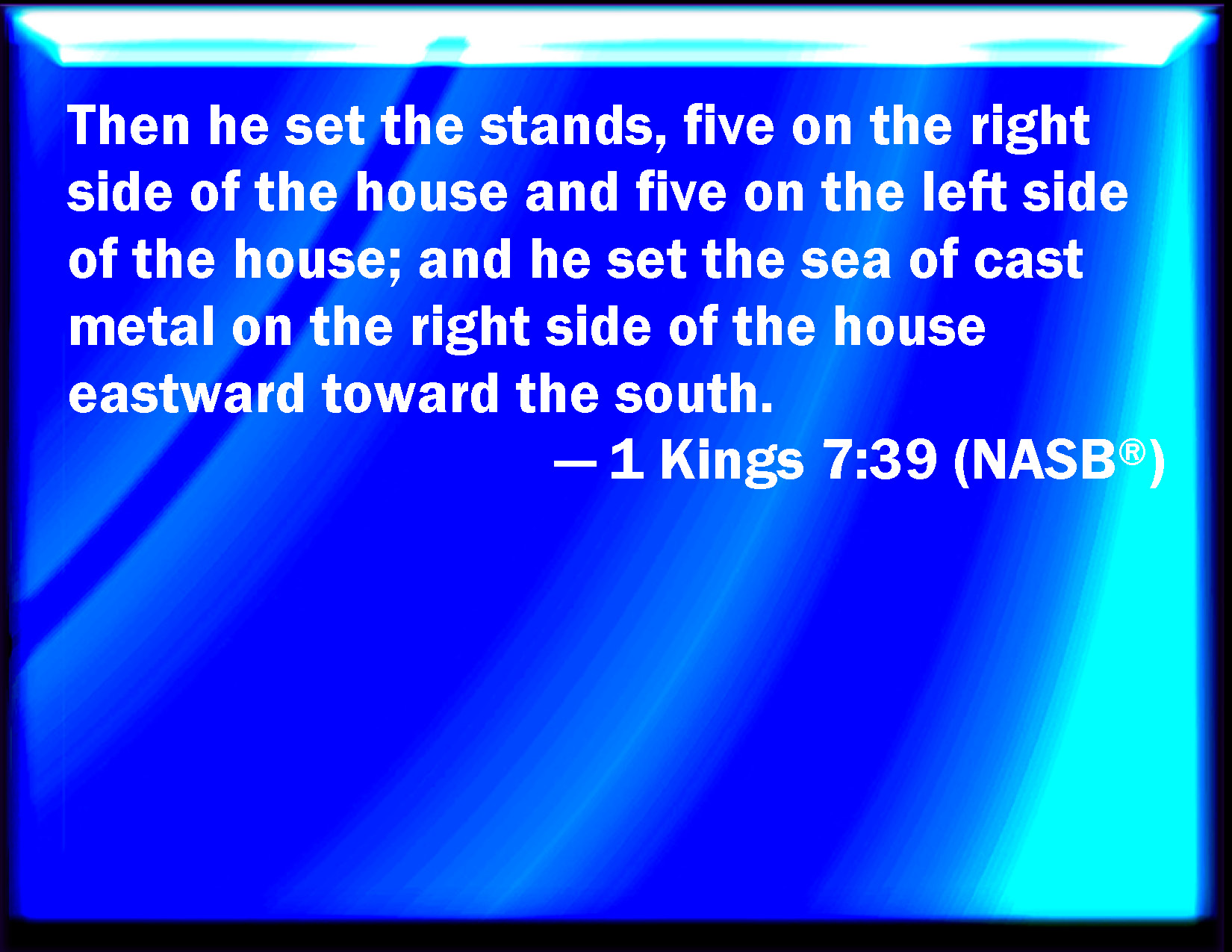 Then he set the stands, five on the right side of the house and five on the left side of the house; and he set the sea of cast metal on the right side of the house eastward toward the south.

— 1 Kings 7:39 (NASB®)